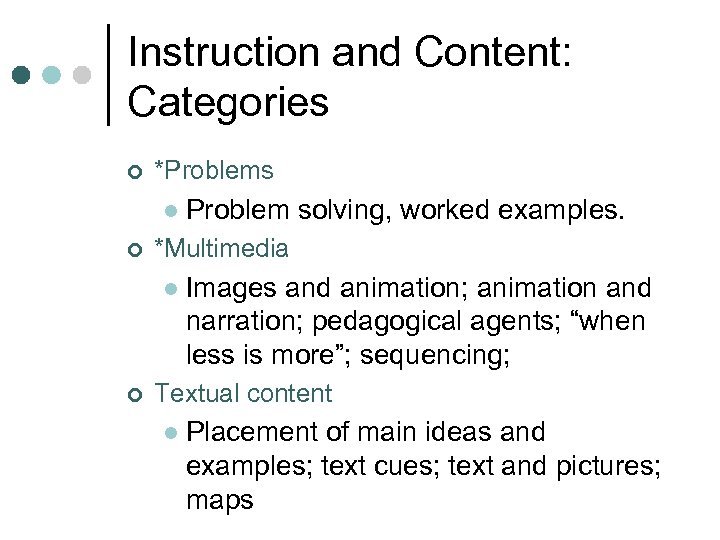 Instruction and Content: Categories

*Problems

Problem solving, worked examples.

*Multimedia

Images and animation; animation and narration; pedagogical agents; “when less is more”; sequencing;

Textual content

Placement of main ideas and examples; text cues; text and pictures; maps